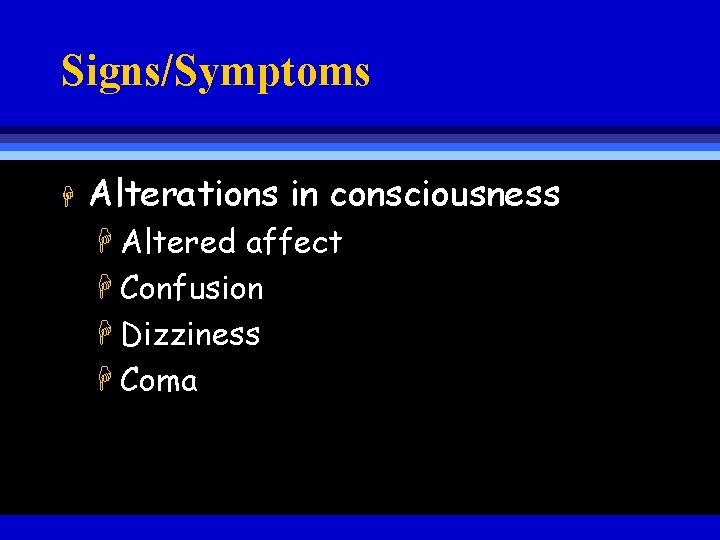 Signs/Symptoms

Alterations in consciousness
Altered affect
Confusion
Dizziness
Coma